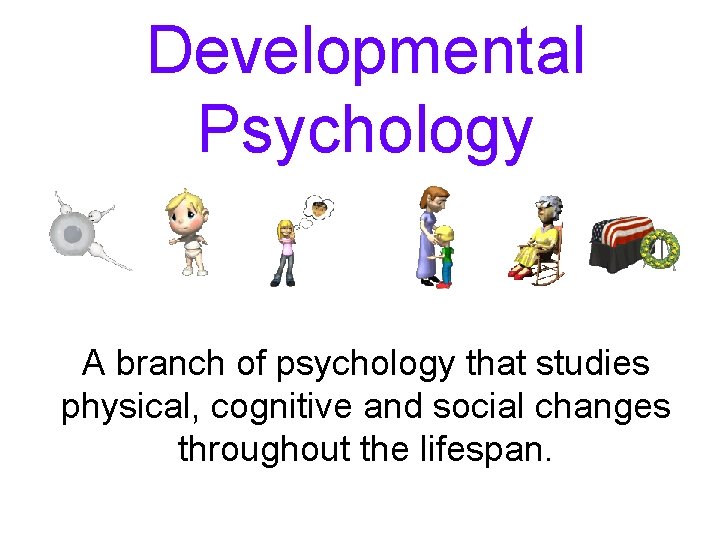 Developmental Psychology

A branch of psychology that studies physical, cognitive and social changes throughout the lifespan.